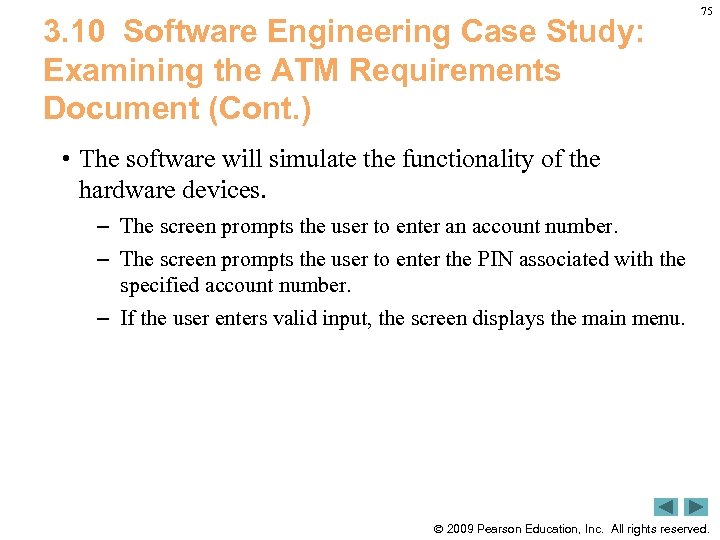 75

3.10 Software Engineering Case Study: Examining the ATM Requirements Document (Cont.)

• The software will simulate the functionality of the hardware devices.

– The screen prompts the user to enter an account number.

– The screen prompts the user to enter the PIN associated with the specified account number.

– If the user enters valid input, the screen displays the main menu.

© 2009 Pearson Education, Inc. All rights reserved.